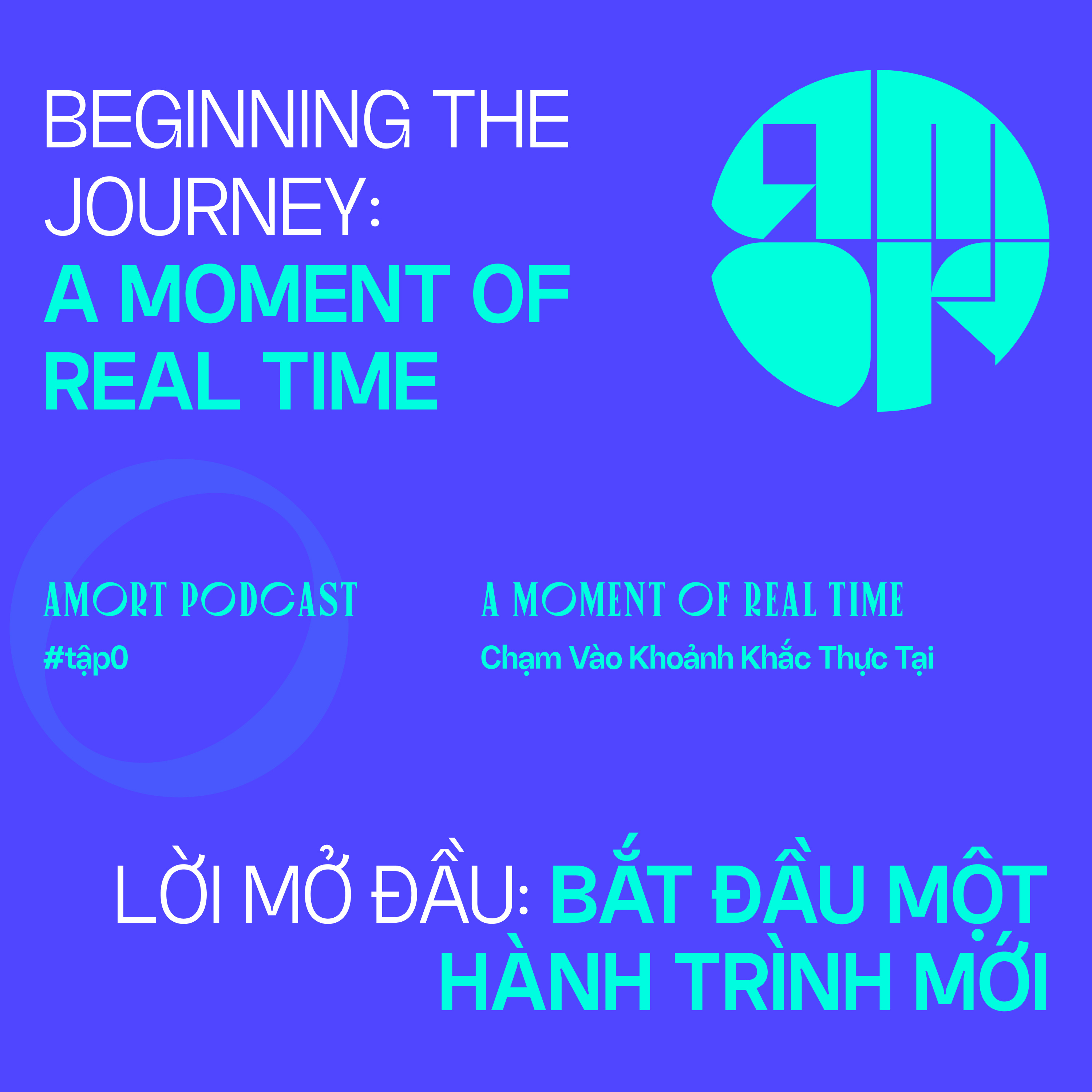 BEGINNING THE JOURNEY: A MOMENT OF REAL TIME

AMORT PODCAST
#tập0

A MOMENT OF REAL TIME
Chạm Vào Khoảnh Khắc Thực Tại

LỜI MỞ ĐẦU: BẮT ĐẦU MỘT HÀNH TRÌNH MỚI